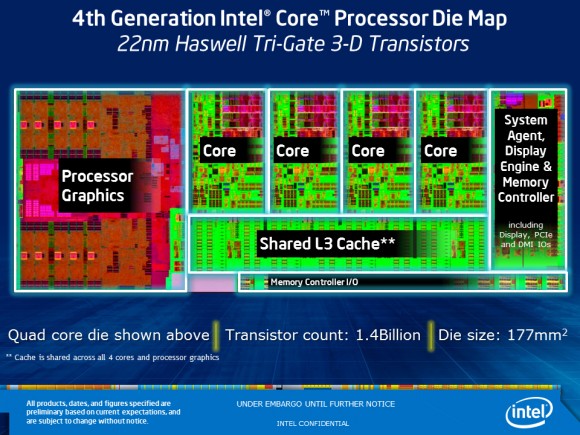 4th Generation Intel® Core™ Processor Die Map
22nm Haswell Tri-Gate 3-D Transistors

Processor Graphics

Core

Core

Core

Core

System Agent, Display Engine & Memory Controller

including Display, PCIe and DMI IOs

Shared L3 Cache**

Memory Controller I/O

Quad core die shown above | Transistor count: 1.4Billion | Die size: 177mm$^2$

** Cache is shared across all 4 cores and processor graphics

All products, dates, and figures specified are preliminary based on current expectations, and are subject to change without notice.

UNDER EMBARGO UNTIL FURTHER NOTICE

INTEL CONFIDENTIAL

intel